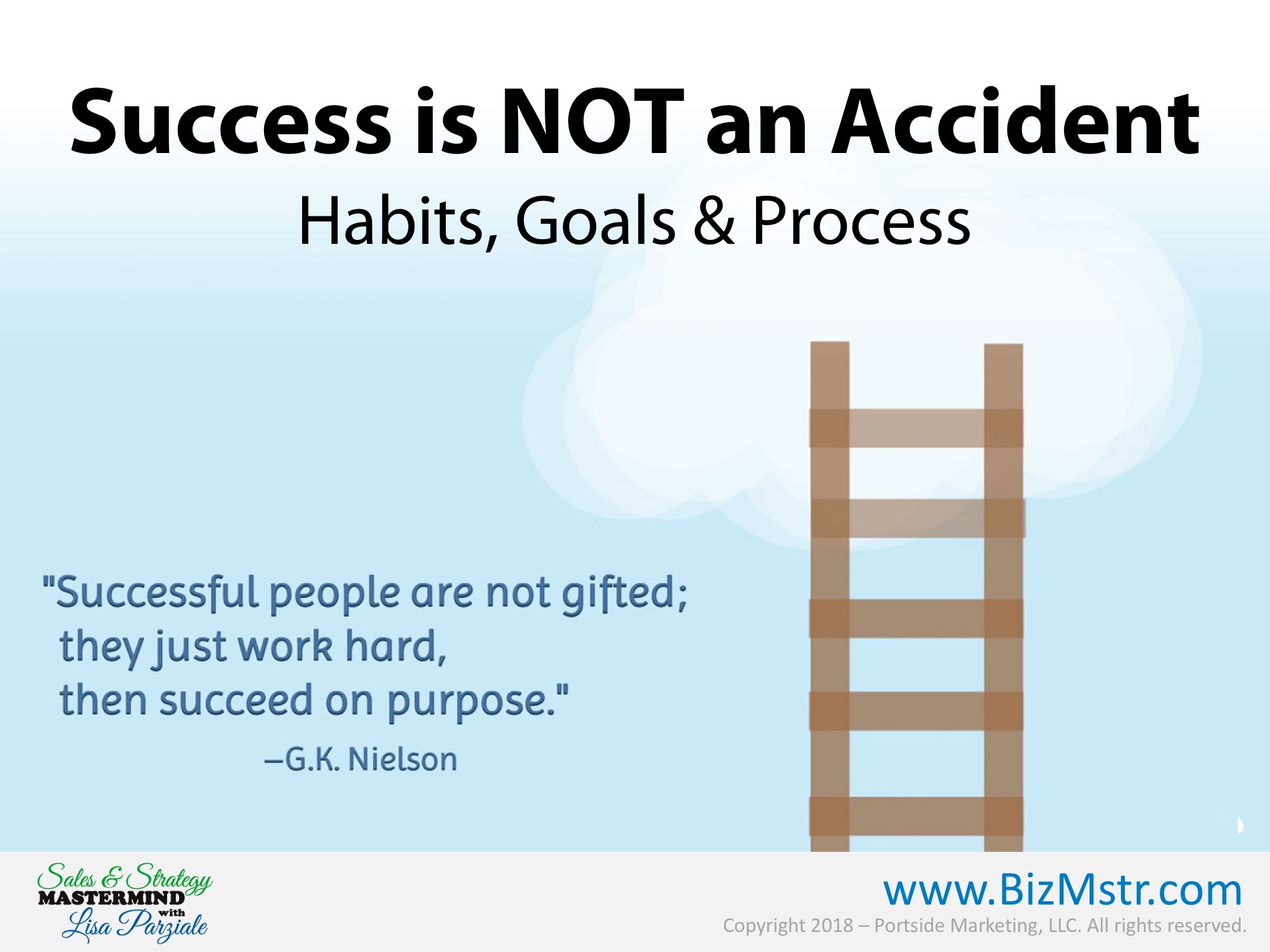 Success is NOT an Accident
Habits, Goals & Process

"Successful people are not gifted; they just work hard, then succeed on purpose."
–G.K. Nielson

Sales & Strategy
MASTERMIND
with
Lisa Parziale

www.BizMstr.com
Copyright 2018 – Portside Marketing, LLC. All rights reserved.